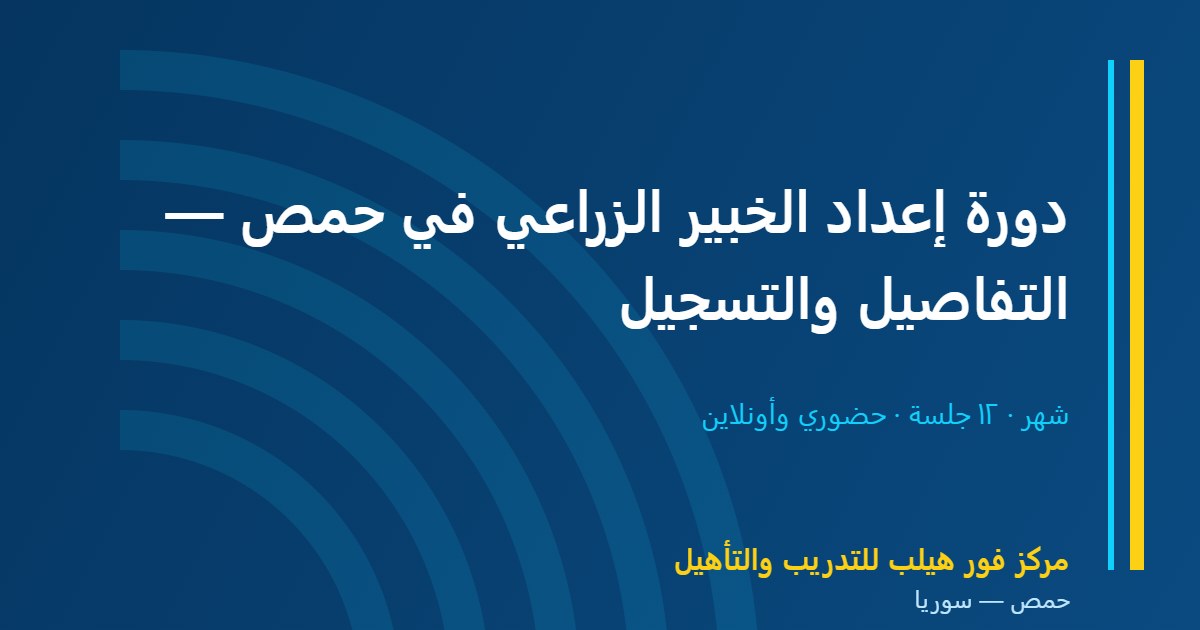 دورة إعداد الخبير الزراعي في حمص — التفاصيل والتسجيل

شهر · ١٢ جلسة · حضوري وأونلاين

مركز فور هيلب للتدريب والتأهيل
حمص — سوريا